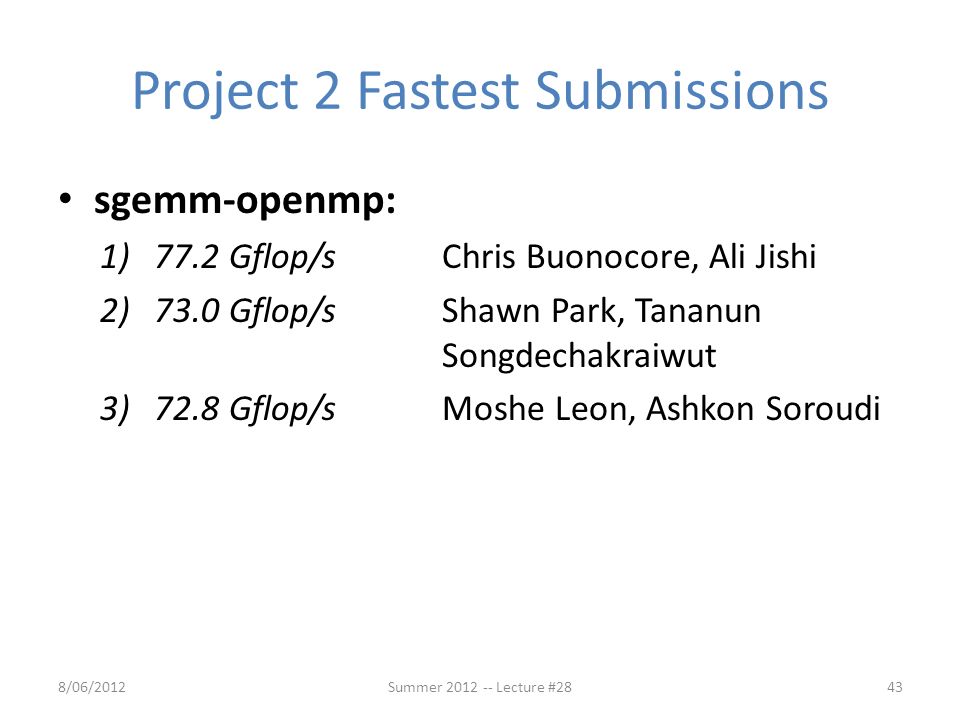 Project 2 Fastest Submissions

• sgemm-openmp:

1) 77.2 Gflop/s Chris Buonocore, Ali Jishi
2) 73.0 Gflop/s Shawn Park, Tananun Songdechakraiwut
3) 72.8 Gflop/s Moshe Leon, Ashkon Soroudi

8/06/2012 Summer 2012 -- Lecture #28 43